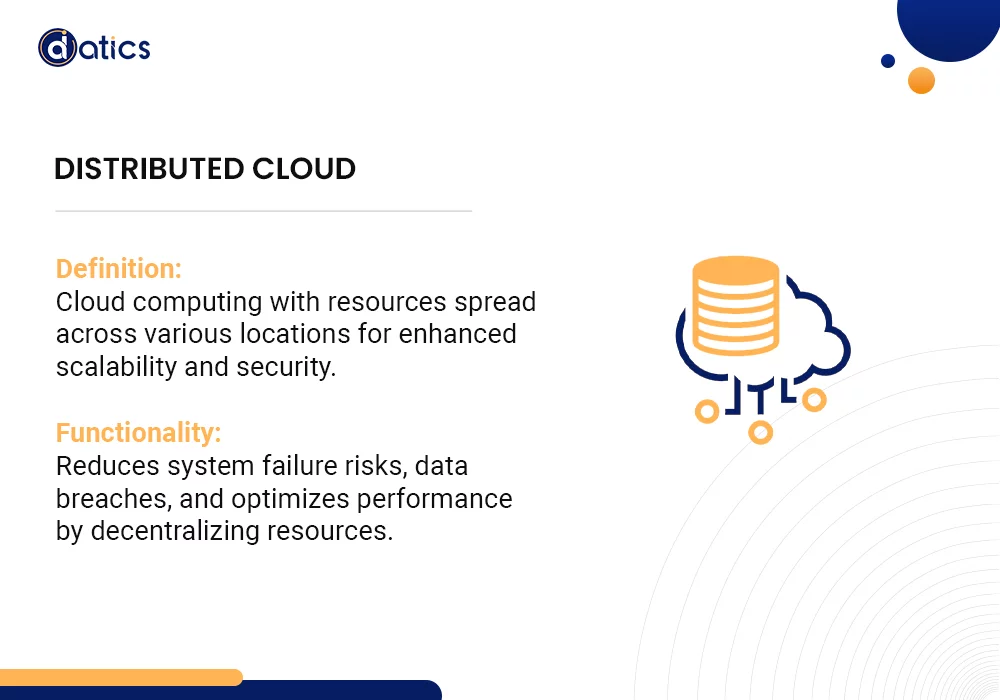 datics

DISTRIBUTED CLOUD

Definition:
Cloud computing with resources spread across various locations for enhanced scalability and security.

Functionality:
Reduces system failure risks, data breaches, and optimizes performance by decentralizing resources.